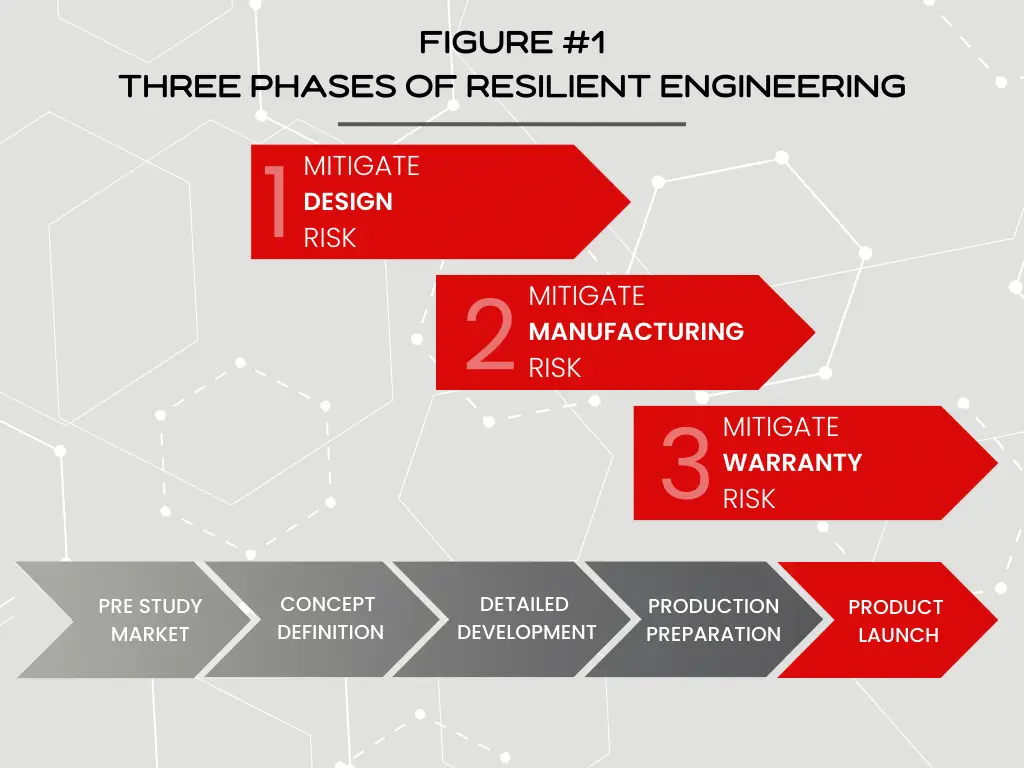 FIGURE #1
THREE PHASES OF RESILIENT ENGINEERING

1 MITIGATE
DESIGN
RISK

2 MITIGATE
MANUFACTURING
RISK

3 MITIGATE
WARRANTY
RISK

PRE STUDY MARKET

CONCEPT DEFINITION

DETAILED DEVELOPMENT

PRODUCTION PREPARATION

PRODUCT LAUNCH